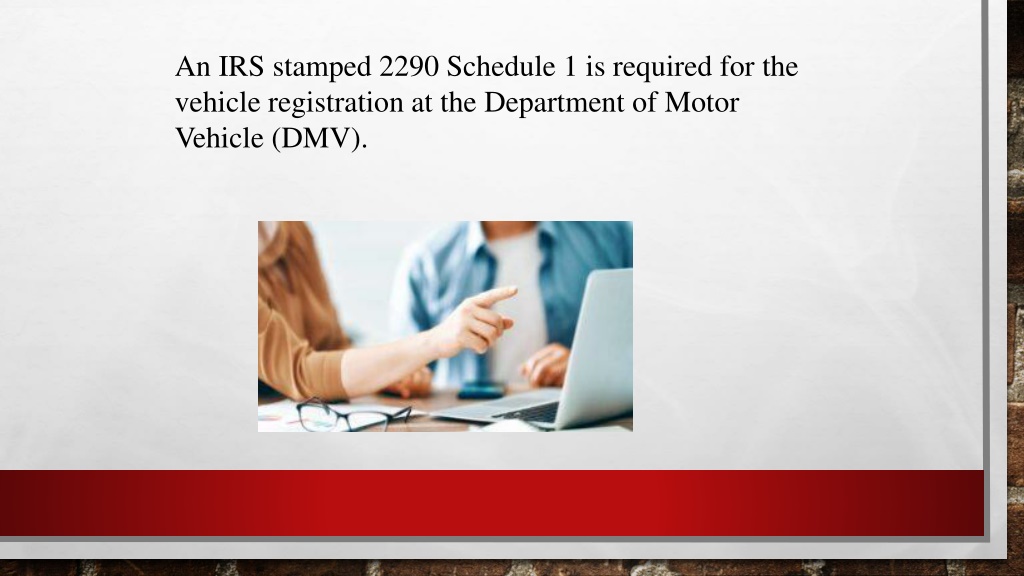 An IRS stamped 2290 Schedule 1 is required for the vehicle registration at the Department of Motor Vehicle (DMV).